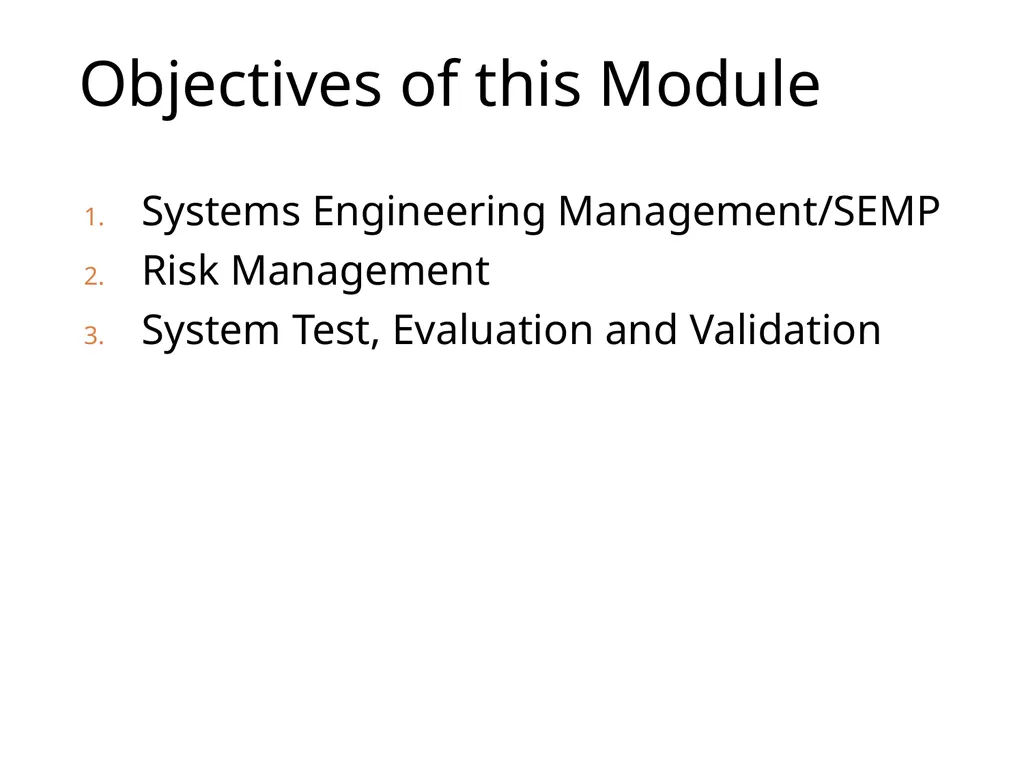 Objectives of this Module

1. Systems Engineering Management/SEMP
2. Risk Management
3. System Test, Evaluation and Validation